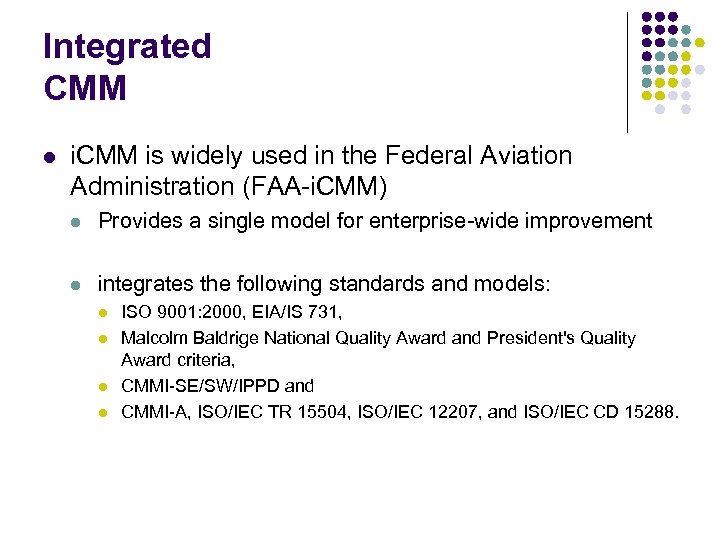 Integrated CMM

- iCMM is widely used in the Federal Aviation Administration (FAA-iCMM)
  - Provides a single model for enterprise-wide improvement
  - integrates the following standards and models:
    - ISO 9001:2000, EIA/IS 731,
    - Malcolm Baldrige National Quality Award and President's Quality Award criteria,
    - CMMI-SE/SW/IPPD and
    - CMMI-A, ISO/IEC TR 15504, ISO/IEC 12207, and ISO/IEC CD 15288.